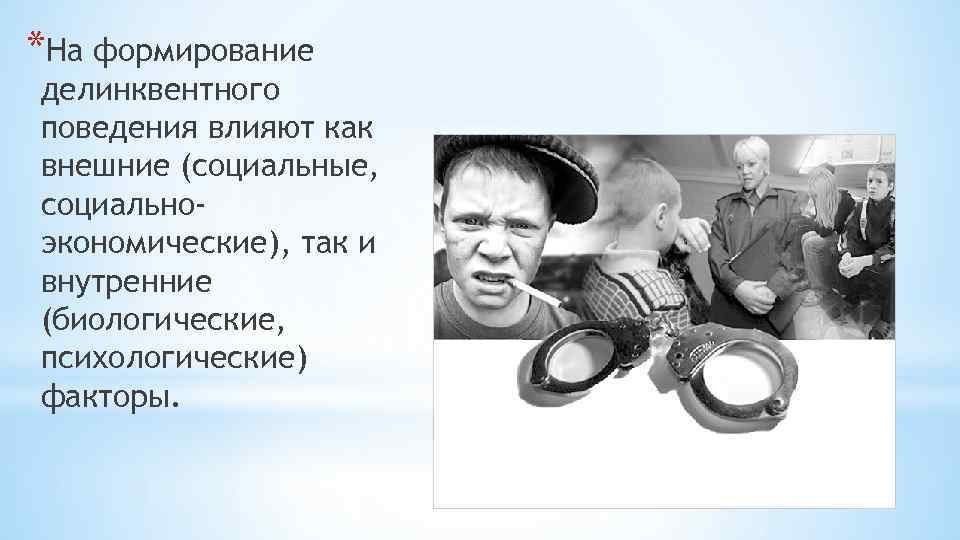 *На формирование делинквентного поведения влияют как внешние (социальные, социально-экономические), так и внутренние (биологические, психологические) факторы.